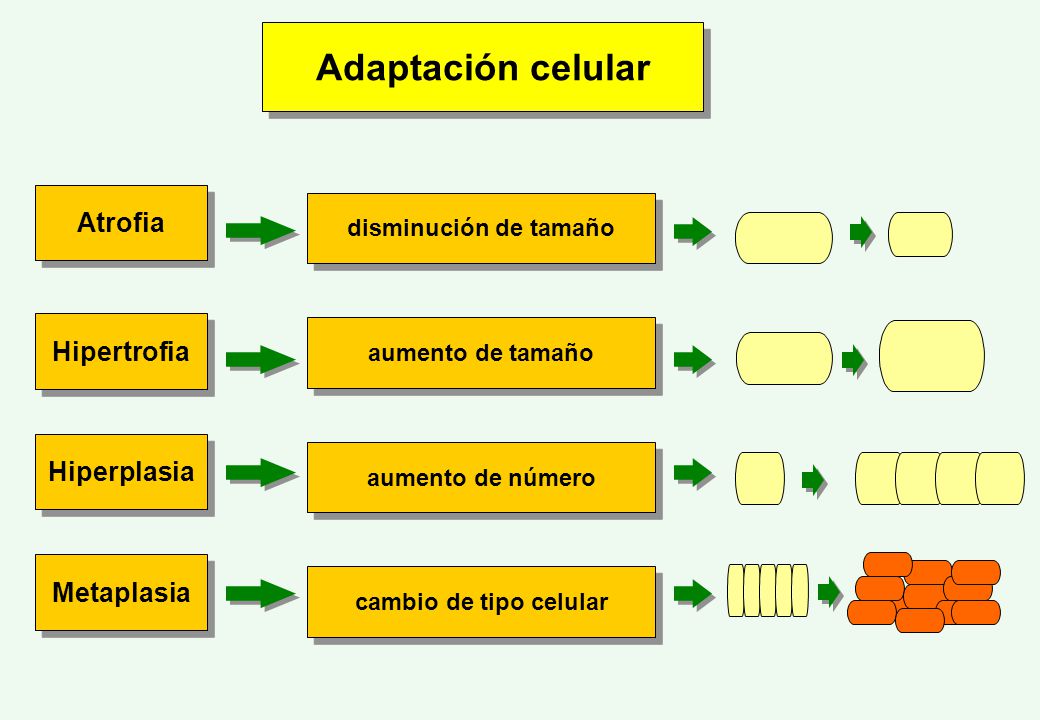 Adaptación celular

Atrofia

disminución de tamaño

Hipertrofia

aumento de tamaño

Hiperplasia

aumento de número

Metaplasia

cambio de tipo celular